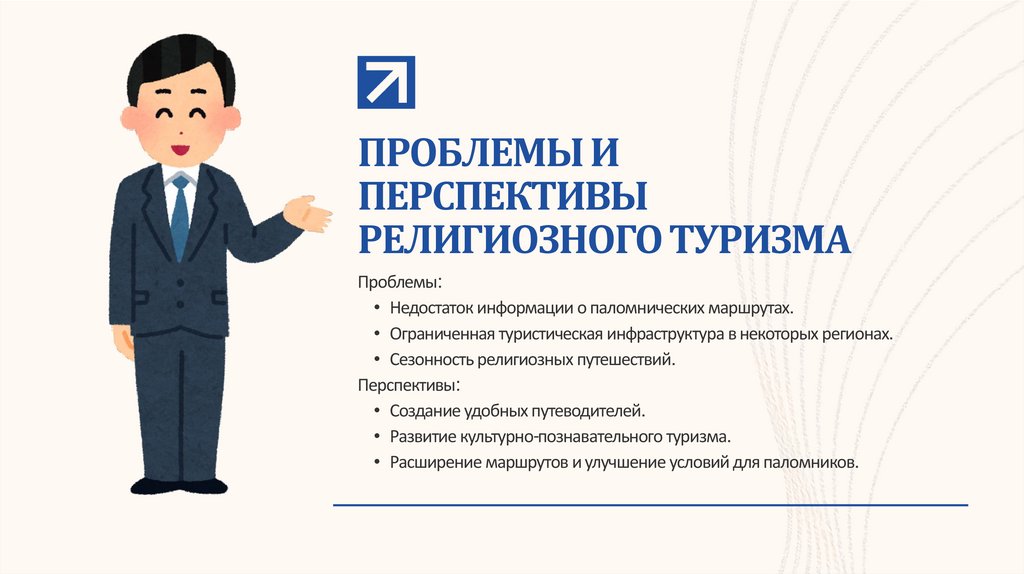 ПРОБЛЕМЫ И ПЕРСПЕКТИВЫ РЕЛИГИОЗНОГО ТУРИЗМА

Проблемы:

• Недостаток информации о паломнических маршрутах.
• Ограниченная туристическая инфраструктура в некоторых регионах.
• Сезонность религиозных путешествий.

Перспективы:

• Создание удобных путеводителей.
• Развитие культурно-познавательного туризма.
• Расширение маршрутов и улучшение условий для паломников.